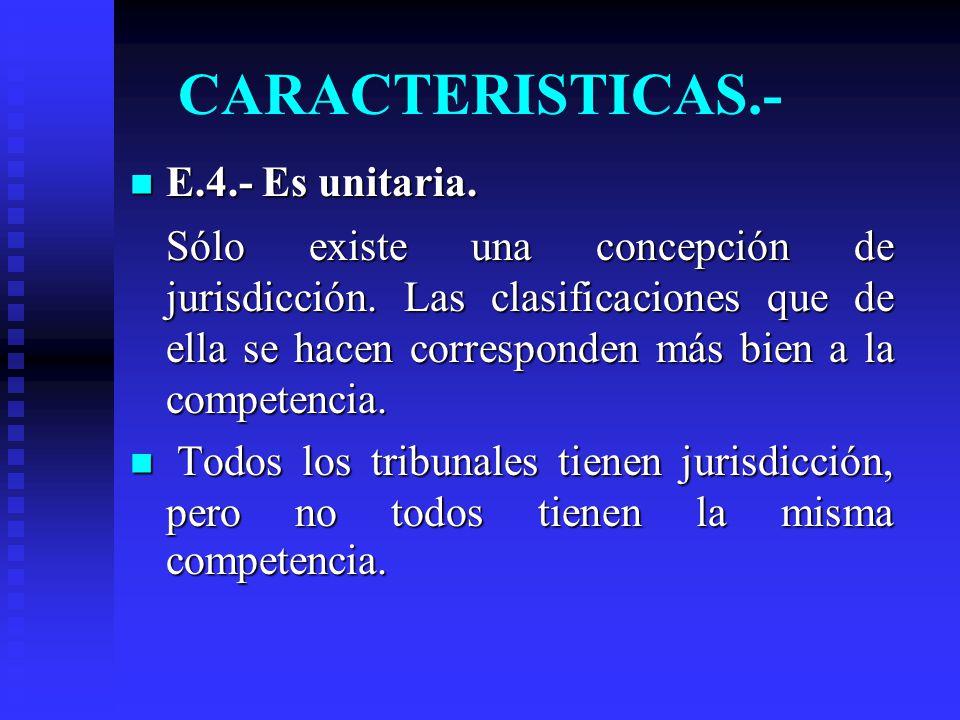 CARACTERISTICAS.-

E.4.- Es unitaria.

Sólo existe una concepción de jurisdicción. Las clasificaciones que de ella se hacen corresponden más bien a la competencia.

Todos los tribunales tienen jurisdicción, pero no todos tienen la misma competencia.